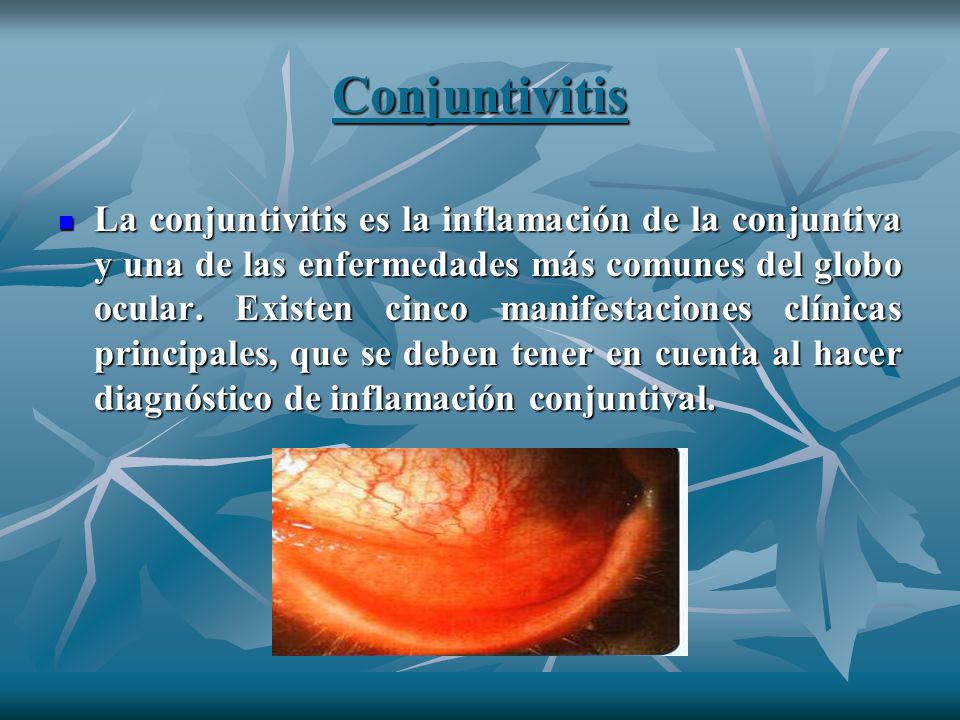 Conjuntivitis

La conjuntivitis es la inflamación de la conjuntiva y una de las enfermedades más comunes del globo ocular. Existen cinco manifestaciones clínicas principales, que se deben tener en cuenta al hacer diagnóstico de inflamación conjuntival.